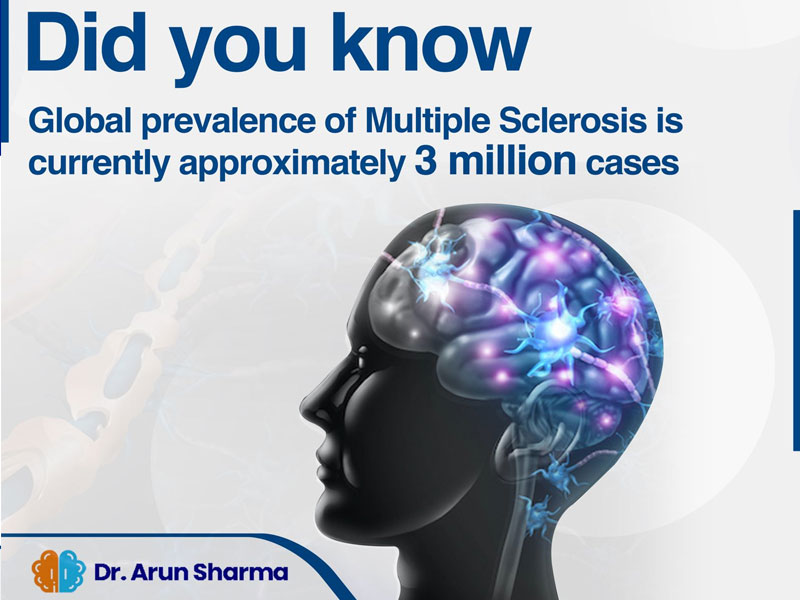 Did you know

Global prevalence of Multiple Sclerosis is currently approximately 3 million cases

Dr. Arun Sharma